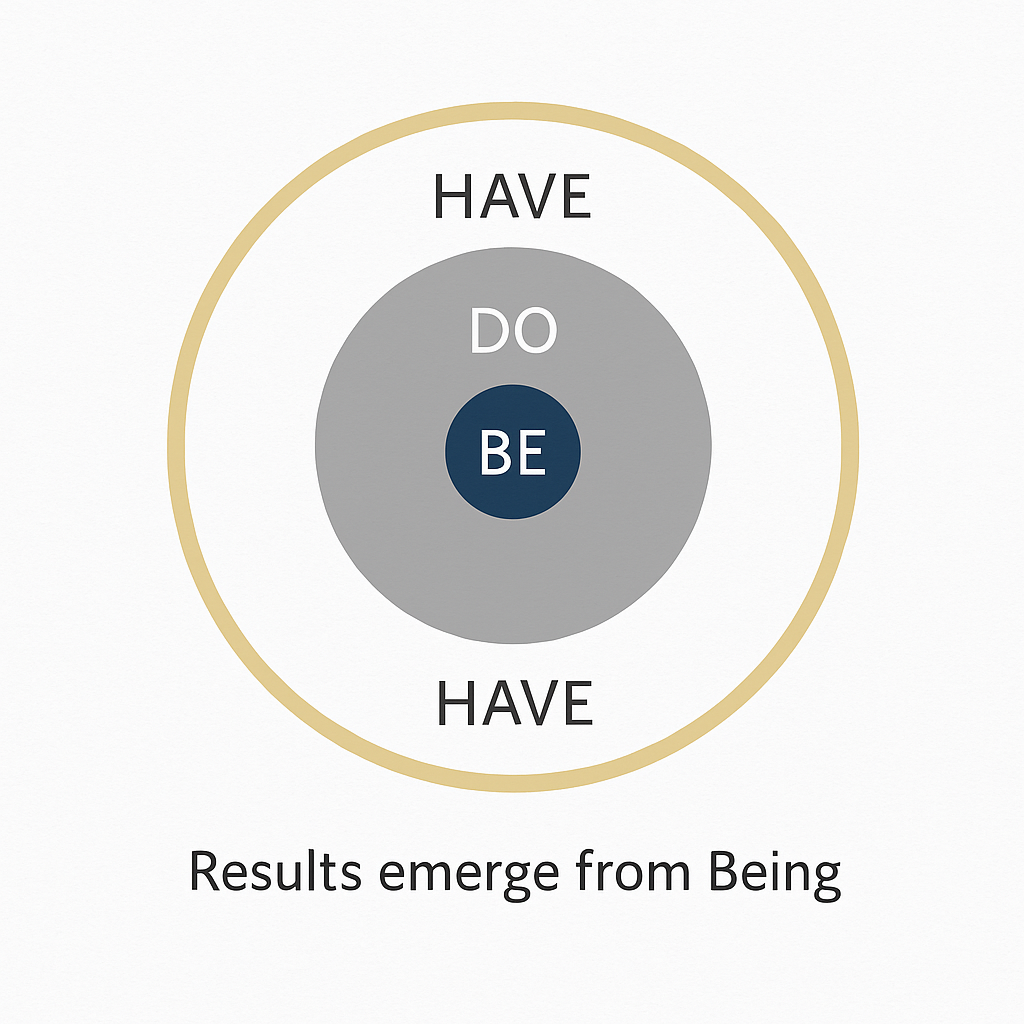 HAVE

DO

BE

HAVE

Results emerge from Being